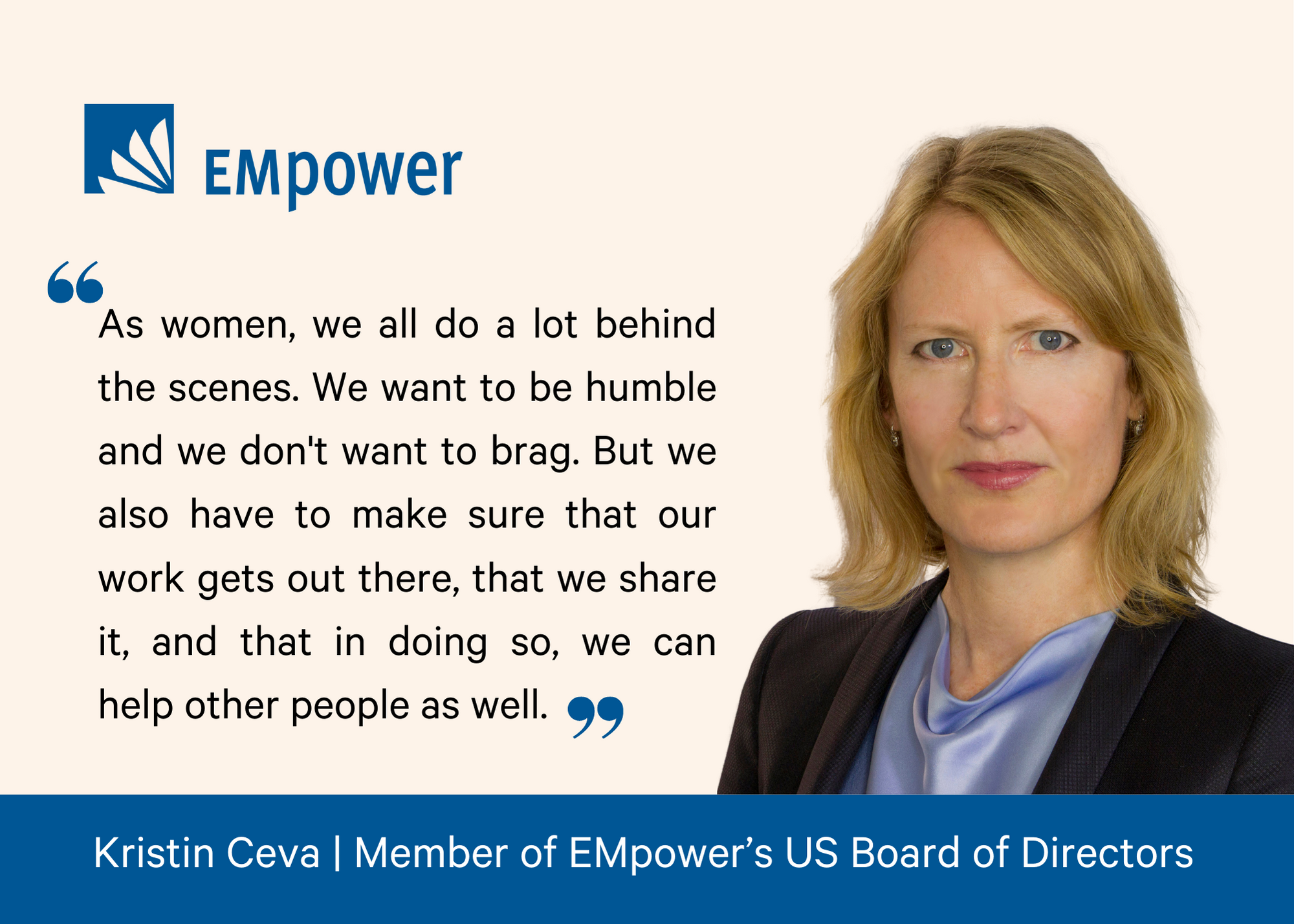 EMpower

“As women, we all do a lot behind the scenes. We want to be humble and we don't want to brag. But we also have to make sure that our work gets out there, that we share it, and that in doing so, we can help other people as well.”

Kristin Ceva | Member of EMpower’s US Board of Directors